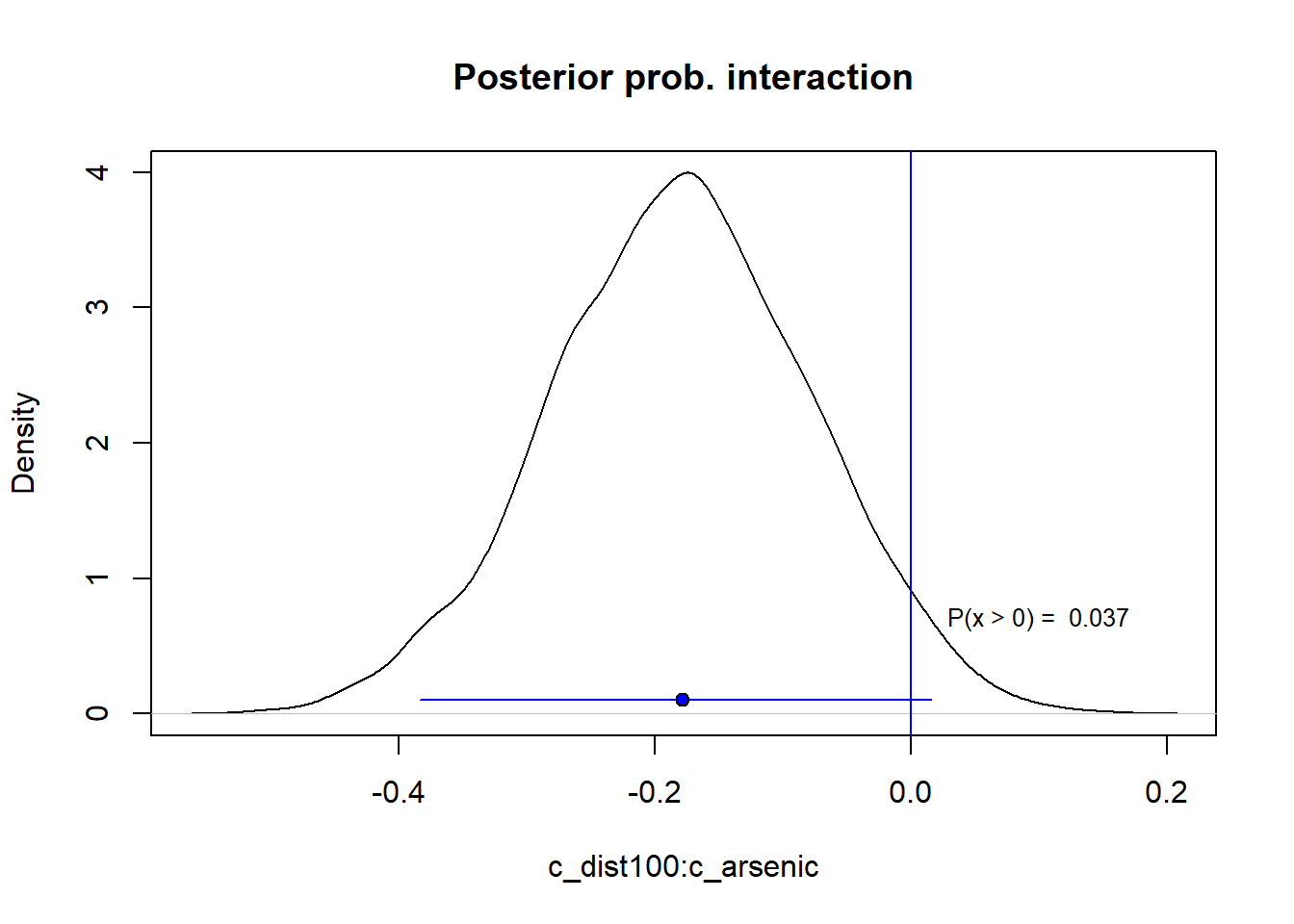 Posterior prob. interaction

Density

4
3
2
1
0

P(x > 0) = 0.037

-0.4
-0.2
0.0
0.2

c_dist100:c_arsenic